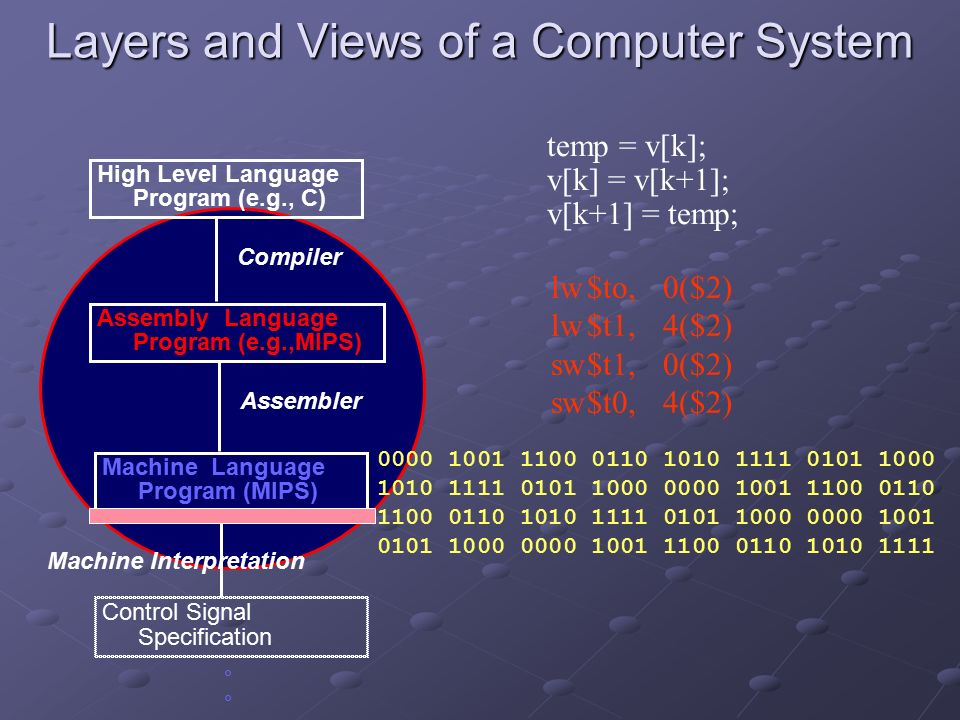 Layers and Views of a Computer System

High Level Language Program (e.g., C)

Compiler

Assembly Language Program (e.g.,MIPS)

Assembler

Machine Language Program (MIPS)

Machine Interpretation

Control Signal Specification

°
°

temp = v[k];
v[k] = v[k+1];
v[k+1] = temp;

lw$to, 0($2)
lw$t1, 4($2)
sw$t1, 0($2)
sw$t0, 4($2)

0000 1001 1100 0110 1010 1111 0101 1000
1010 1111 0101 1000 0000 1001 1100 0110
1100 0110 1010 1111 0101 1000 0000 1001
0101 1000 0000 1001 1100 0110 1010 1111